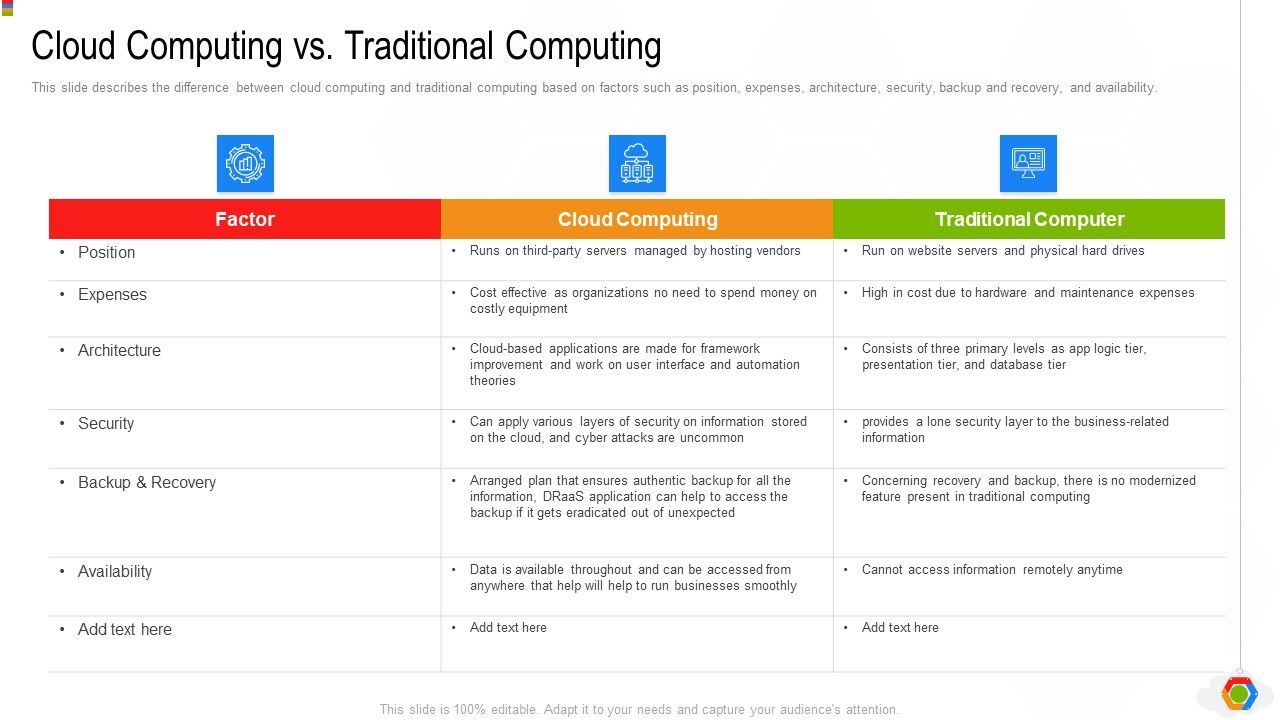 Cloud Computing vs. Traditional Computing

This slide describes the difference between cloud computing and traditional computing based on factors such as position, expenses, architecture, security, backup and recovery, and availability.

| Factor | Cloud Computing | Traditional Computer |
|---|---|---|
| • Position | • Runs on third-party servers managed by hosting vendors | • Run on website servers and physical hard drives |
| • Expenses | • Cost effective as organizations no need to spend money on costly equipment | • High in cost due to hardware and maintenance expenses |
| • Architecture | • Cloud-based applications are made for framework improvement and work on user interface and automation theories | • Consists of three primary levels as app logic tier, presentation tier, and database tier |
| • Security | • Can apply various layers of security on information stored on the cloud, and cyber attacks are uncommon | • provides a lone security layer to the business-related information |
| • Backup & Recovery | • Arranged plan that ensures authentic backup for all the information, DRaaS application can help to access the backup if it gets eradicated out of unexpected | • Concerning recovery and backup, there is no modernized feature present in traditional computing |
| • Availability | • Data is available throughout and can be accessed from anywhere that help will help to run businesses smoothly | • Cannot access information remotely anytime |
| • Add text here | • Add text here | • Add text here |

This slide is 100% editable. Adapt it to your needs and capture your audience's attention.